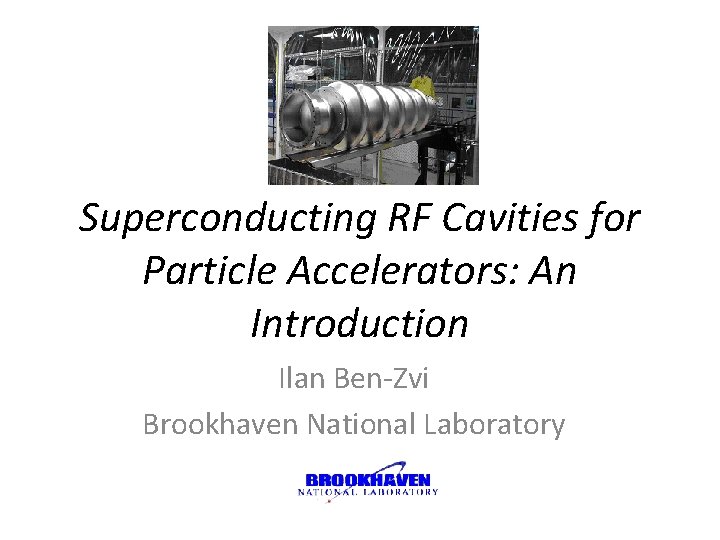 Superconducting RF Cavities for Particle Accelerators: An Introduction

Ilan Ben-Zvi

Brookhaven National Laboratory

BROOKHAVEN
NATIONAL LABORATORY